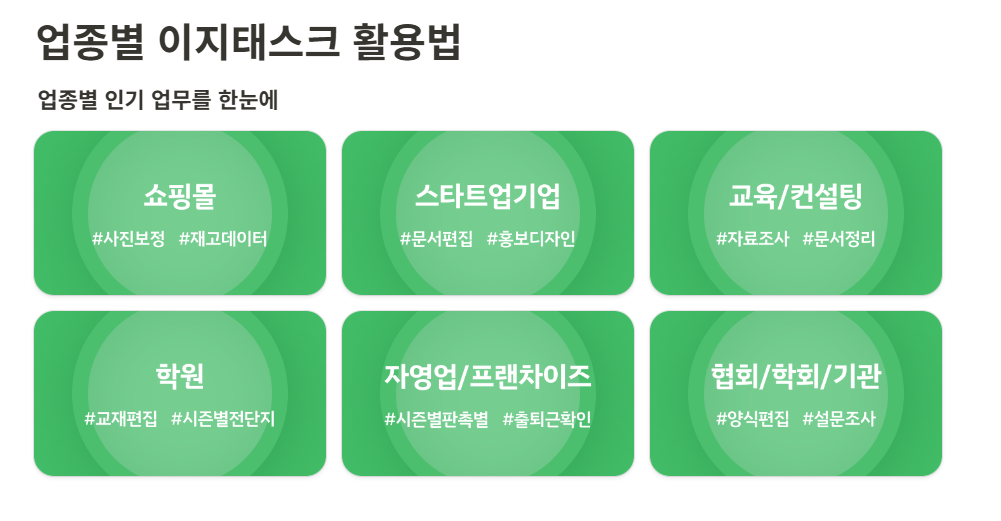 업종별 이지태스크 활용법

업종별 인기 업무를 한눈에

쇼핑몰
#사진보정 #재고데이터

스타트업기업
#문서편집 #홍보디자인

교육/컨설팅
#자료조사 #문서정리

학원
#교재편집 #시즌별전단지

자영업/프랜차이즈
#시즌별판촉별 #출퇴근확인

협회/학회/기관
#양식편집 #설문조사